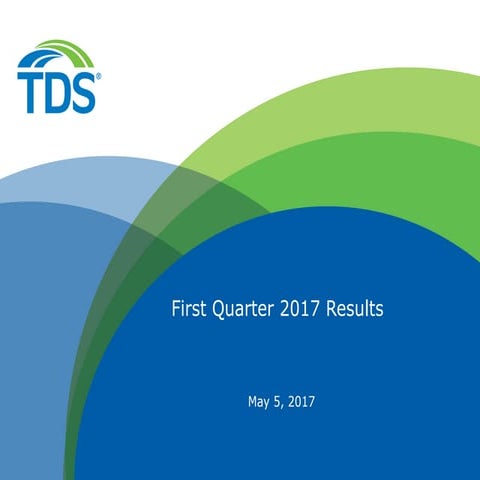 TDS®

First Quarter 2017 Results

May 5, 2017